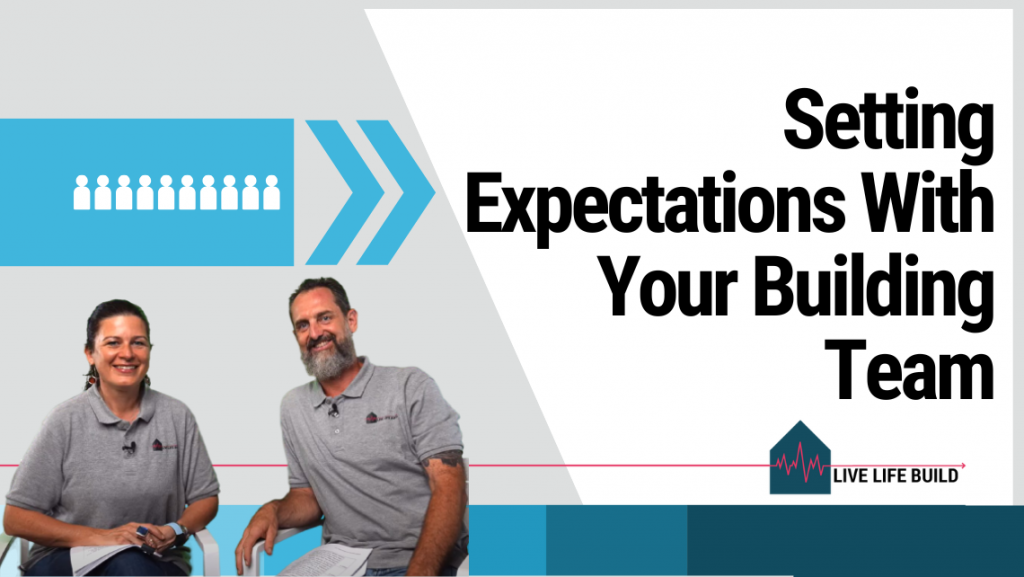 Setting Expectations With Your Building Team

LIVE LIFE BUILD